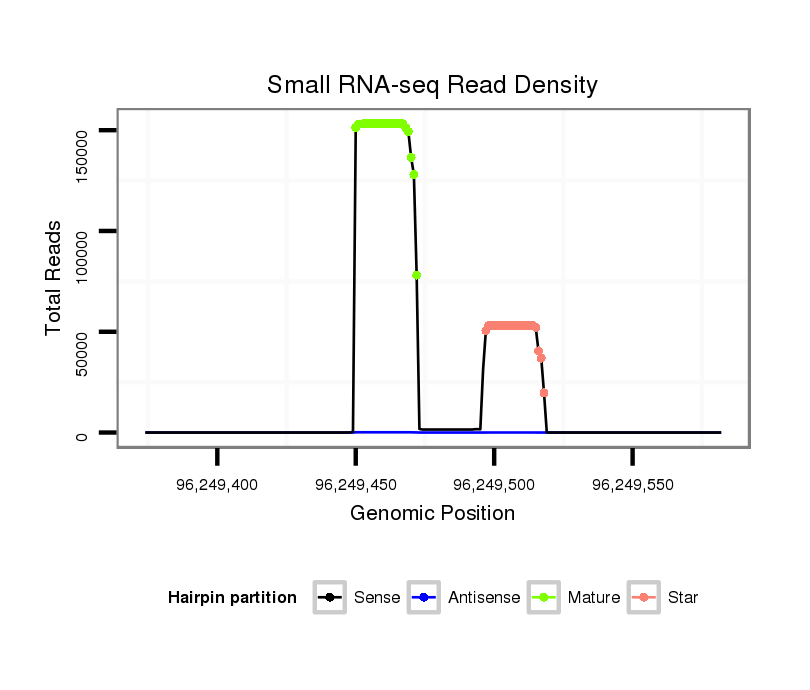 Small RNA-seq Read Density

Total Reads

150000
100000
50000
0

96,249,400
96,249,450
96,249,500
96,249,550

Genomic Position

Hairpin partition
Sense
Antisense
Mature
Star